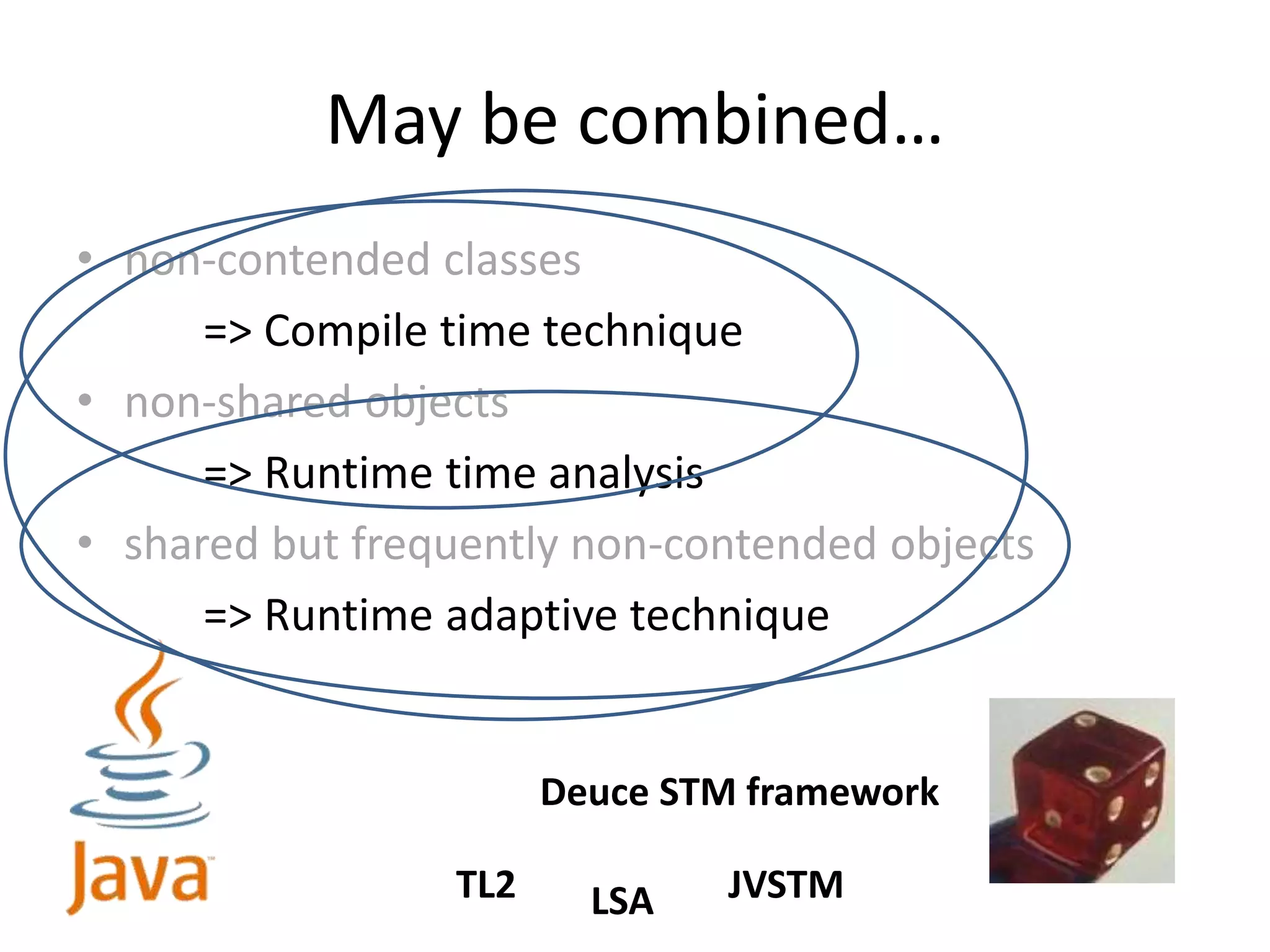 May be combined…

• non-contended classes

=> Compile time technique

• non-shared objects

=> Runtime time analysis

• shared but frequently non-contended objects

=> Runtime adaptive technique

Java

Deuce STM framework

TL2 LSA JVSTM